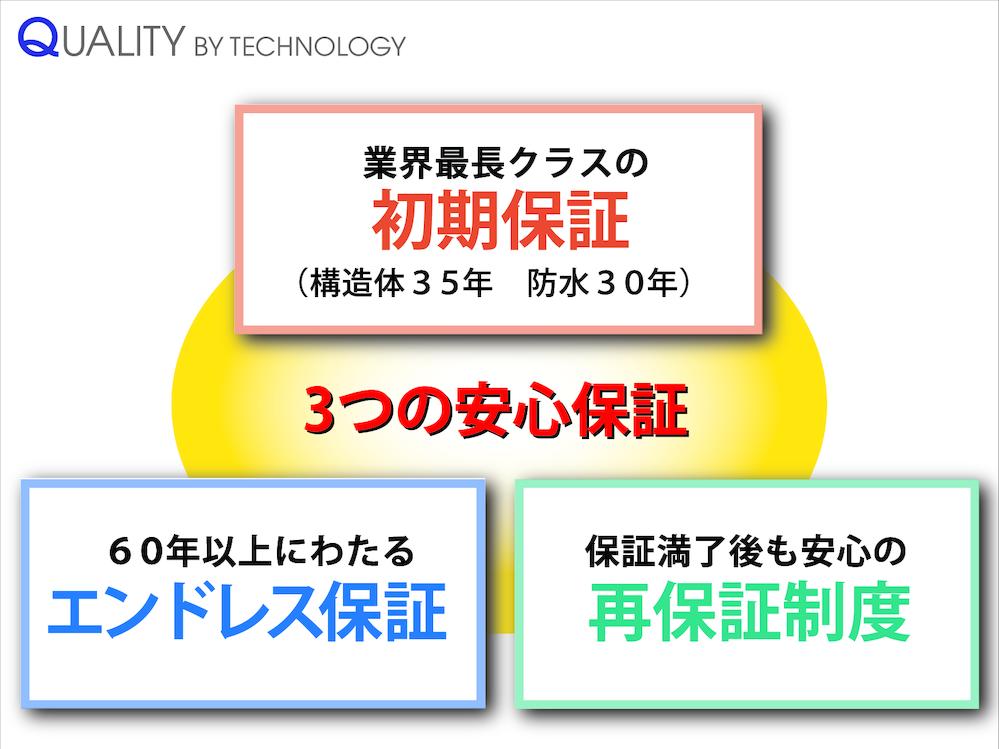 QUALITY BY TECHNOLOGY

業界最長クラスの
初期保証
（構造体３５年　防水３０年）

3つの安心保証

６０年以上にわたる
エンドレス保証

保証満了後も安心の
再保証制度